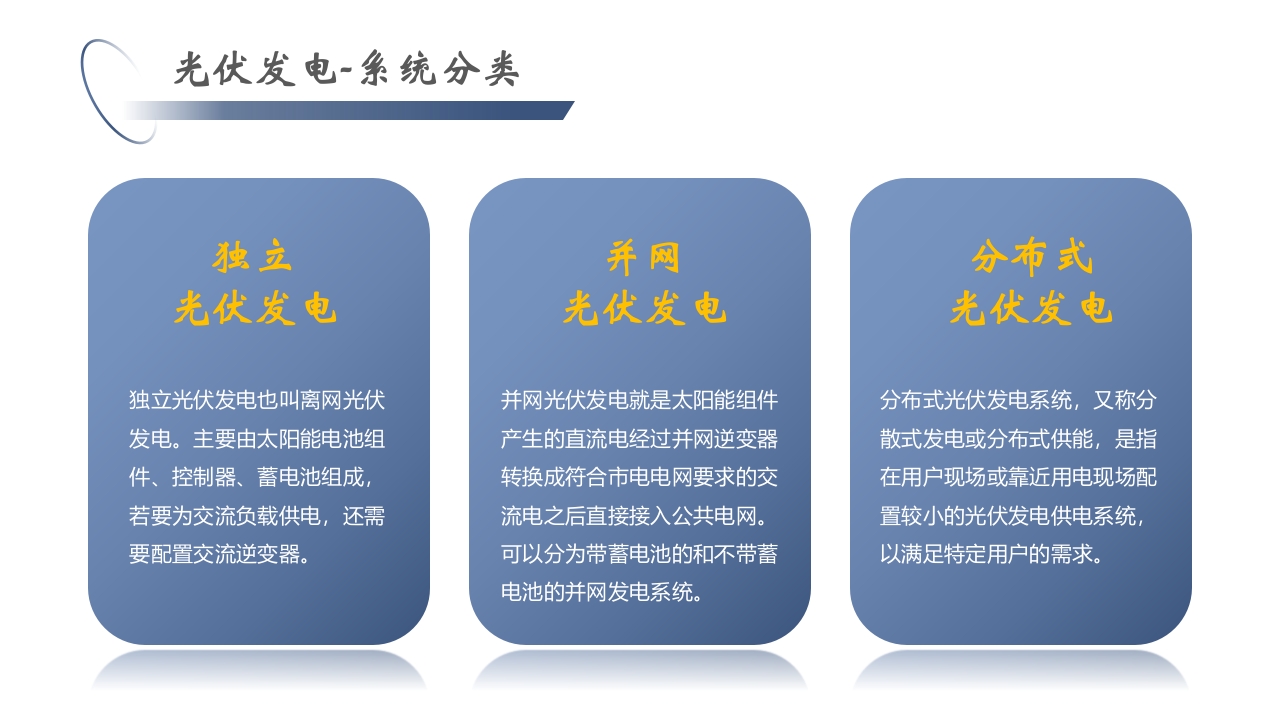 光伏发电-系统分类

独立
光伏发电

独立光伏发电也叫离网光伏发电。主要由太阳能电池组件、控制器、蓄电池组成，若要为交流负载供电，还需要配置交流逆变器。

并网
光伏发电

并网光伏发电就是太阳能组件产生的直流电经过并网逆变器转换成符合市电电网要求的交流电之后直接接入公共电网。可以分为带蓄电池的和不带蓄电池的并网发电系统。

分布式
光伏发电

分布式光伏发电系统，又称分散式发电或分布式供能，是指在用户现场或靠近用电现场配置较小的光伏发电供电系统，以满足特定用户的需求。